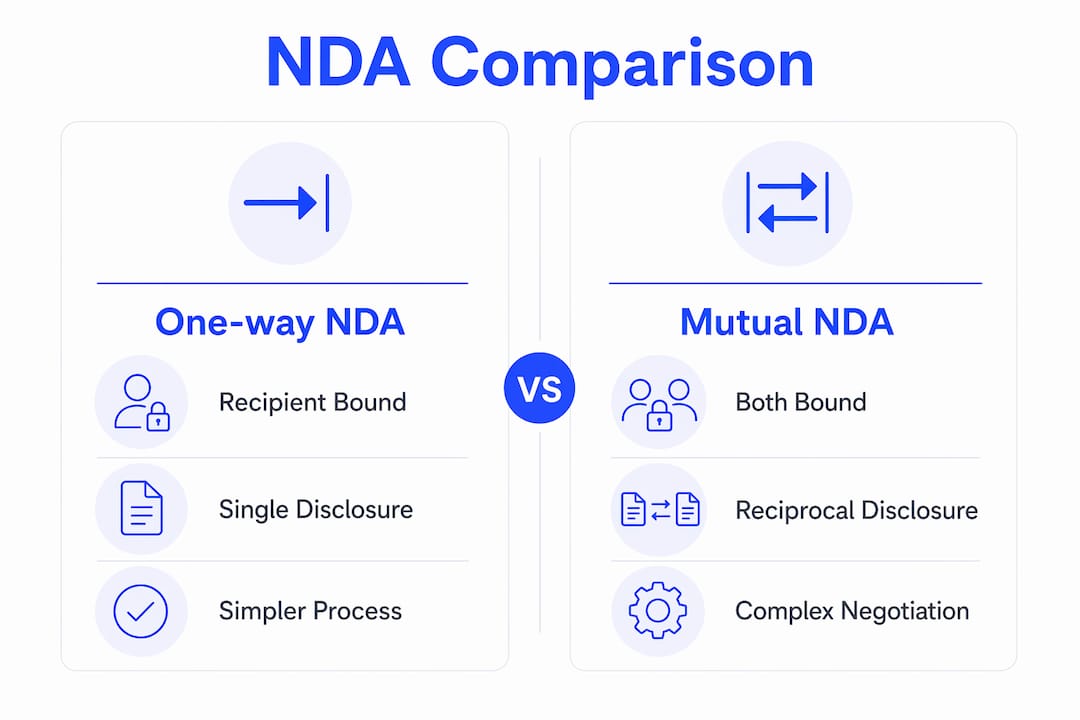 NDA Comparison

One-way NDA

Recipient Bound

Single Disclosure

Simpler Process

VS

Mutual NDA

Both Bound

Reciprocal Disclosure

Complex Negotiation